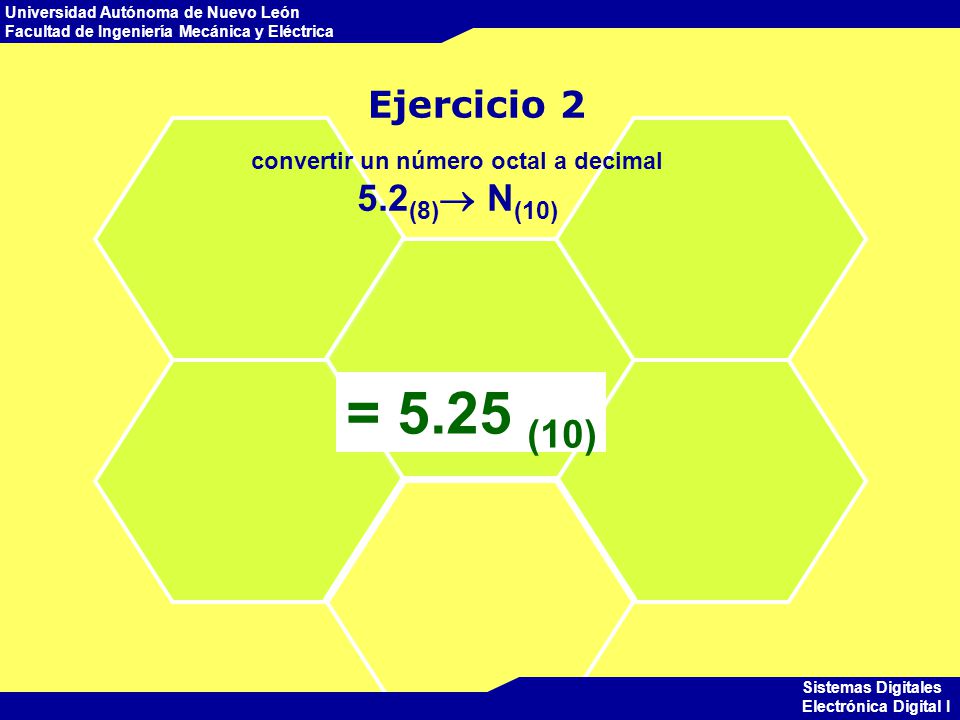 Universidad Autónoma de Nuevo León
Facultad de Ingeniería Mecánica y Eléctrica

Ejercicio 2

convertir un número octal a decimal

$5.2_{(8)} \rightarrow N_{(10)}$

$= 5.25_{(10)}$

Sistemas Digitales
Electrónica Digital I